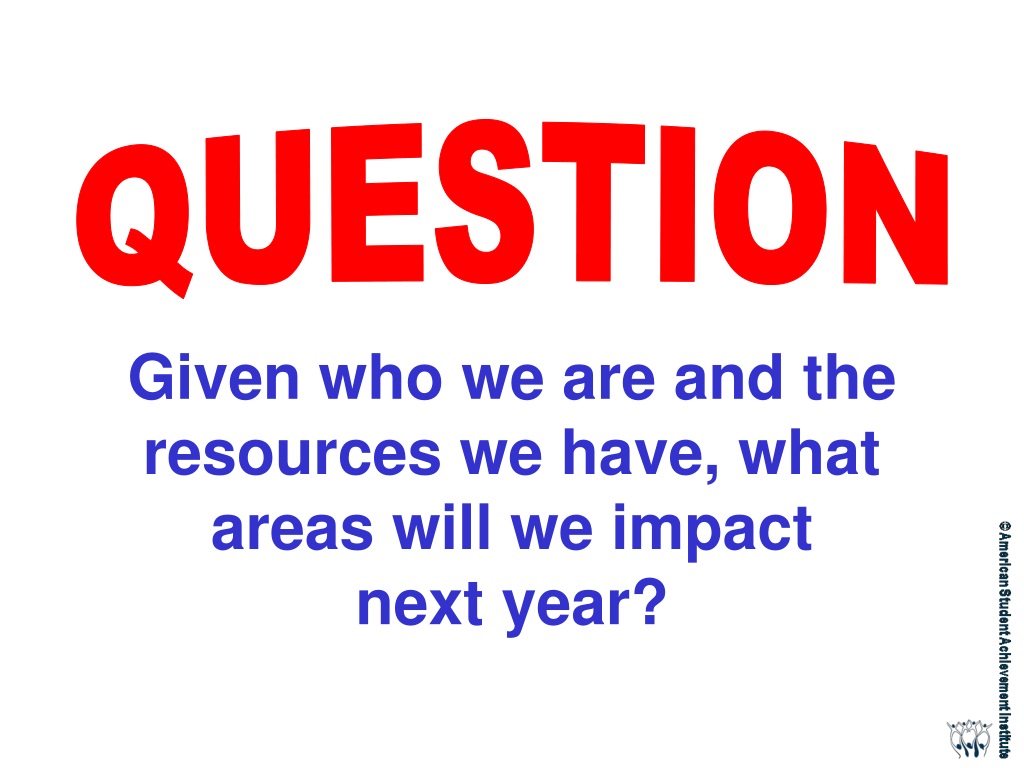 QUESTION

Given who we are and the resources we have, what areas will we impact next year?

©American Student Achievement Institute